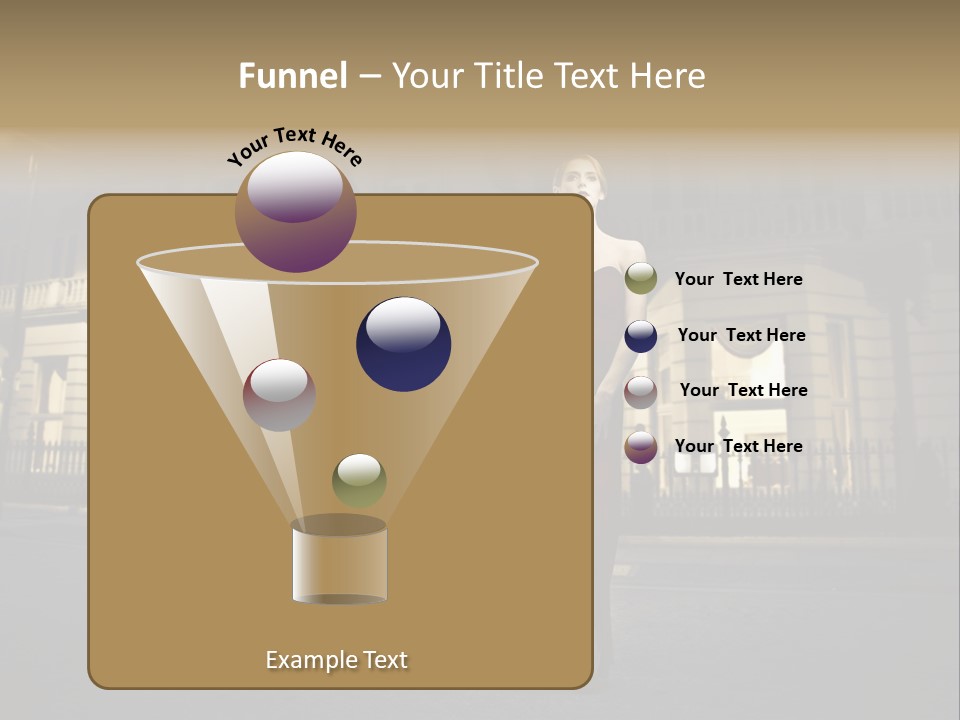 Funnel – Your Title Text Here

Your Text Here

Your Text Here

Your Text Here

Your Text Here

Your Text Here

Example Text